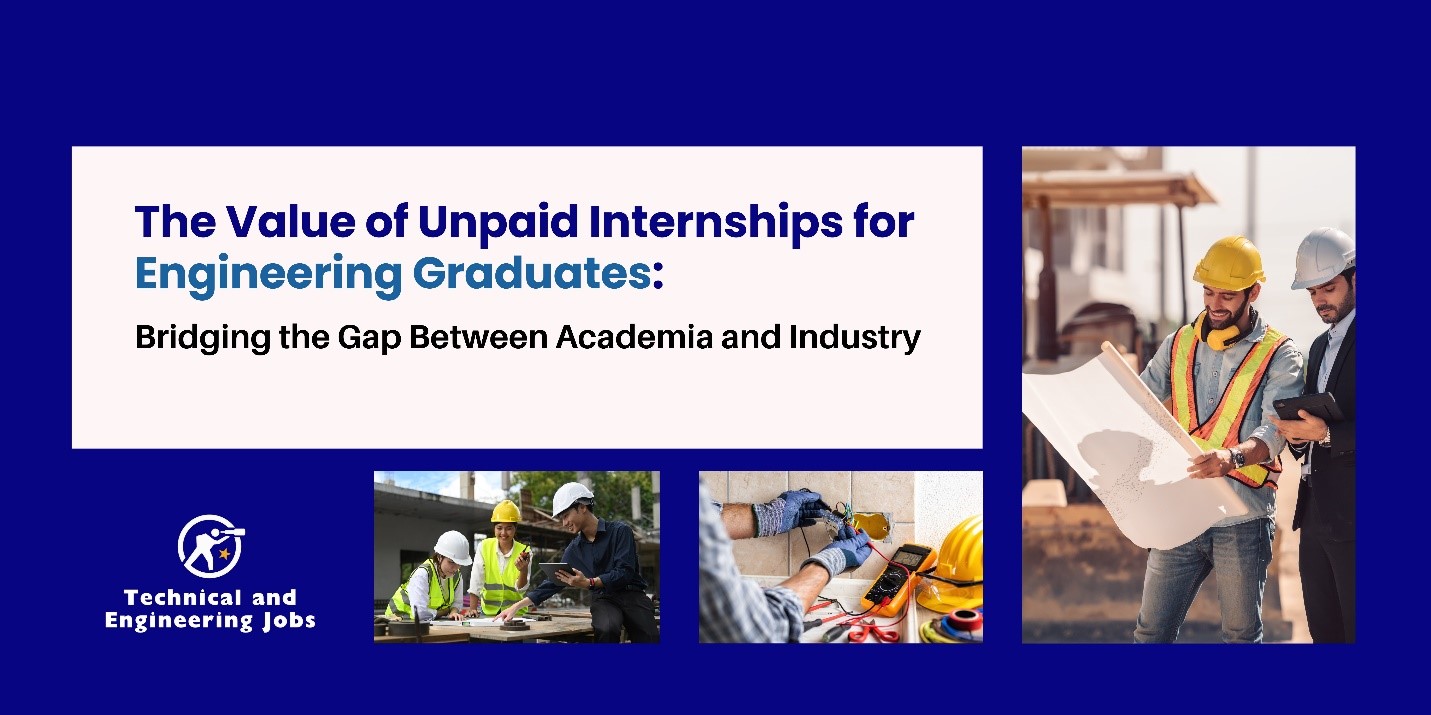 The Value of Unpaid Internships for Engineering Graduates:

Bridging the Gap Between Academia and Industry

Technical and Engineering Jobs